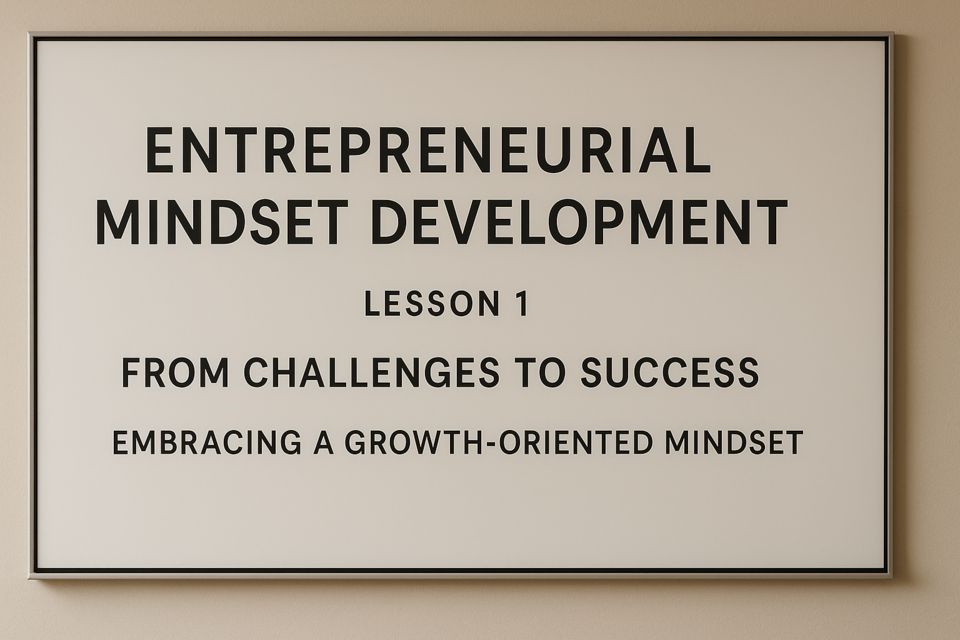 ENTREPRENEURIAL MINDSET DEVELOPMENT

LESSON 1

FROM CHALLENGES TO SUCCESS

EMBRACING A GROWTH-ORIENTED MINDSET